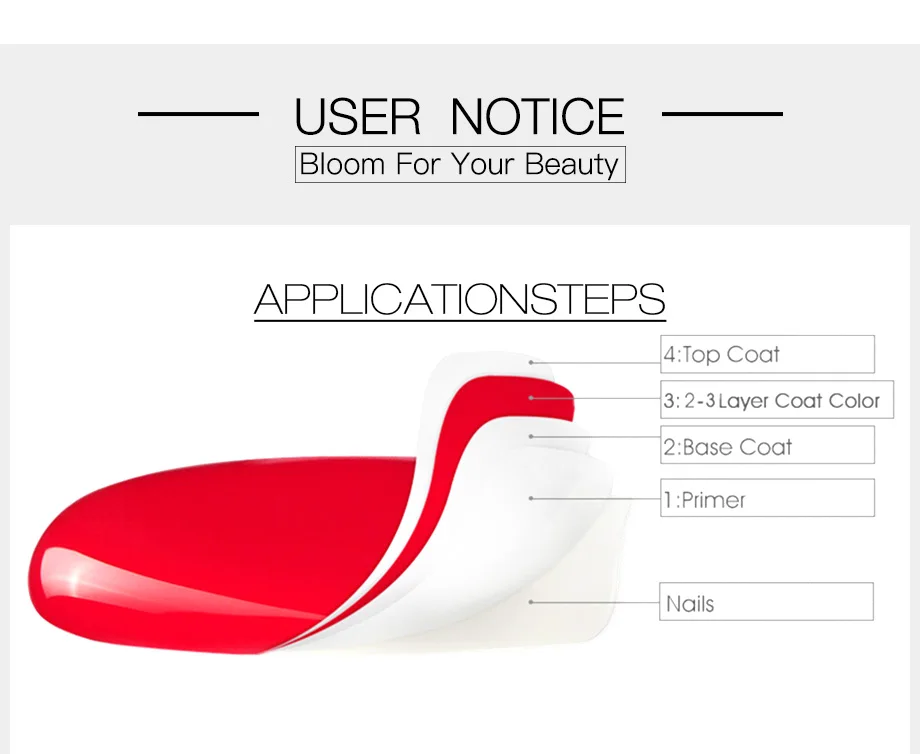 USER NOTICE

Bloom For Your Beauty

APPLICATIONSTEPS

4:Top Coat

3: 2-3 Layer Coat Color

2:Base Coat

1:Primer

Nails